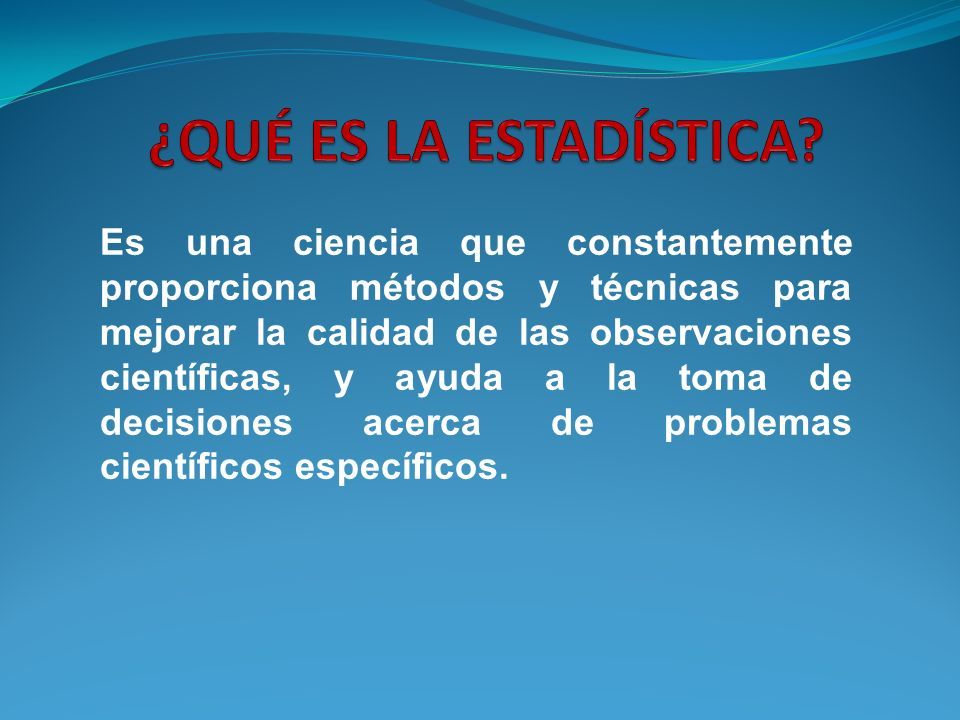 ¿QUÉ ES LA ESTADÍSTICA?

Es una ciencia que constantemente proporciona métodos y técnicas para mejorar la calidad de las observaciones científicas, y ayuda a la toma de decisiones acerca de problemas científicos específicos.